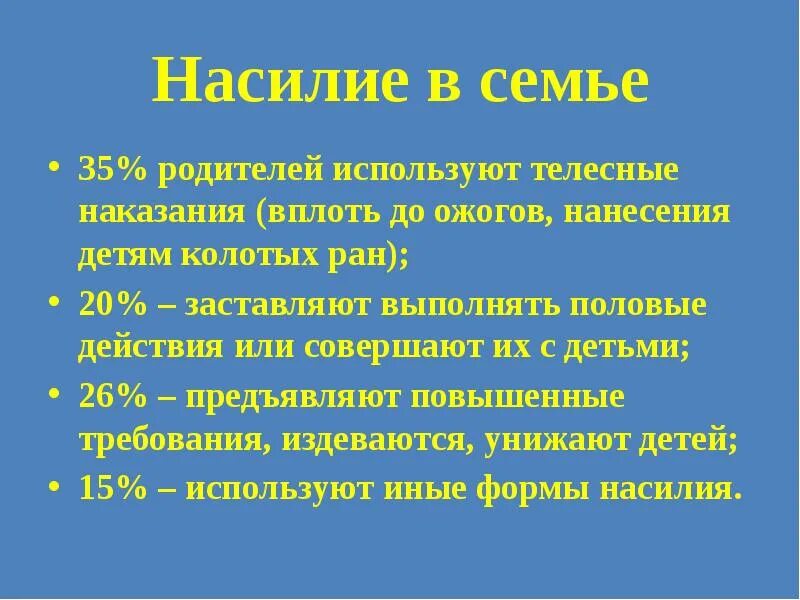 Насилие в семье

• 35% родителей используют телесные наказания (вплоть до ожогов, нанесения детям колотых ран);
• 20% – заставляют выполнять половые действия или совершают их с детьми;
• 26% – предъявляют повышенные требования, издеваются, унижают детей;
• 15% – используют иные формы насилия.